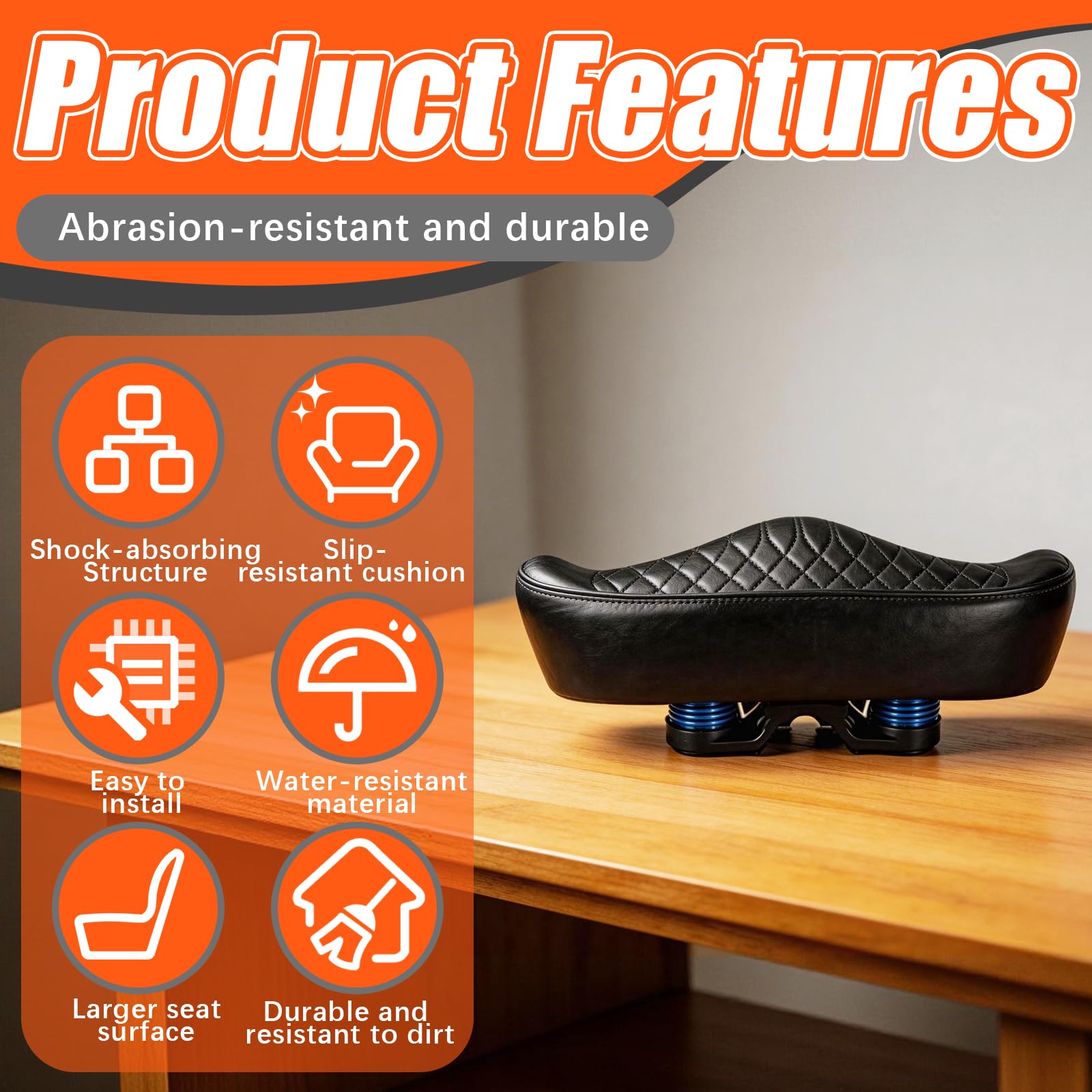 Product Features

Abrasion-resistant and durable

Shock-absorbing Structure

Slip-resistant cushion

Easy to install

Water-resistant material

Larger seat surface

Durable and resistant to dirt